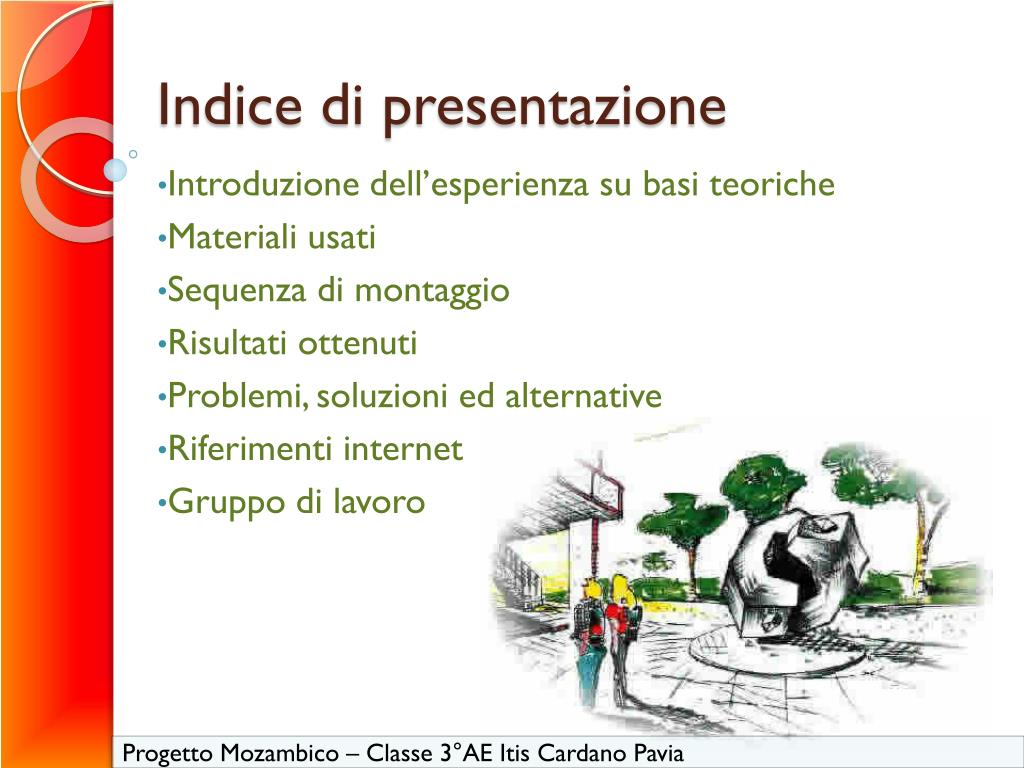 Indice di presentazione

•Introduzione dell’esperienza su basi teoriche
•Materiali usati
•Sequenza di montaggio
•Risultati ottenuti
•Problemi, soluzioni ed alternative
•Riferimenti internet
•Gruppo di lavoro

Progetto Mozambico – Classe 3°AE Itis Cardano Pavia